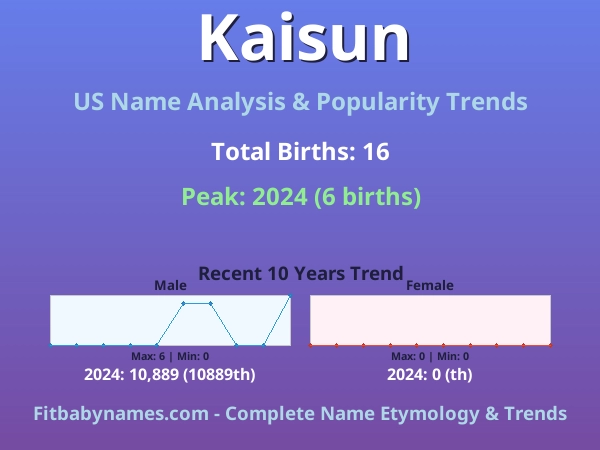 Kaisun

US Name Analysis & Popularity Trends

Total Births: 16

Peak: 2024 (6 births)

Recent 10 Years Trend

Male

Max: 6 | Min: 0

2024: 10,889 (10889th)

Female

Max: 0 | Min: 0

2024: 0 (th)

Fitbabynames.com - Complete Name Etymology & Trends